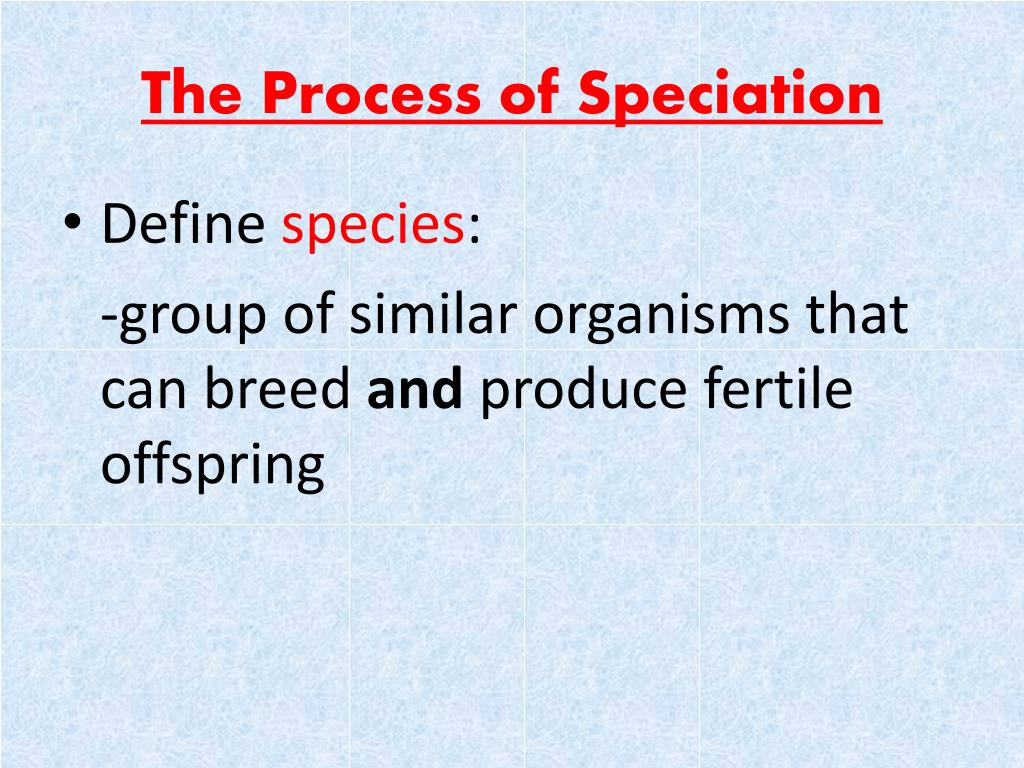 The Process of Speciation

• Define species:

-group of similar organisms that can breed and produce fertile offspring